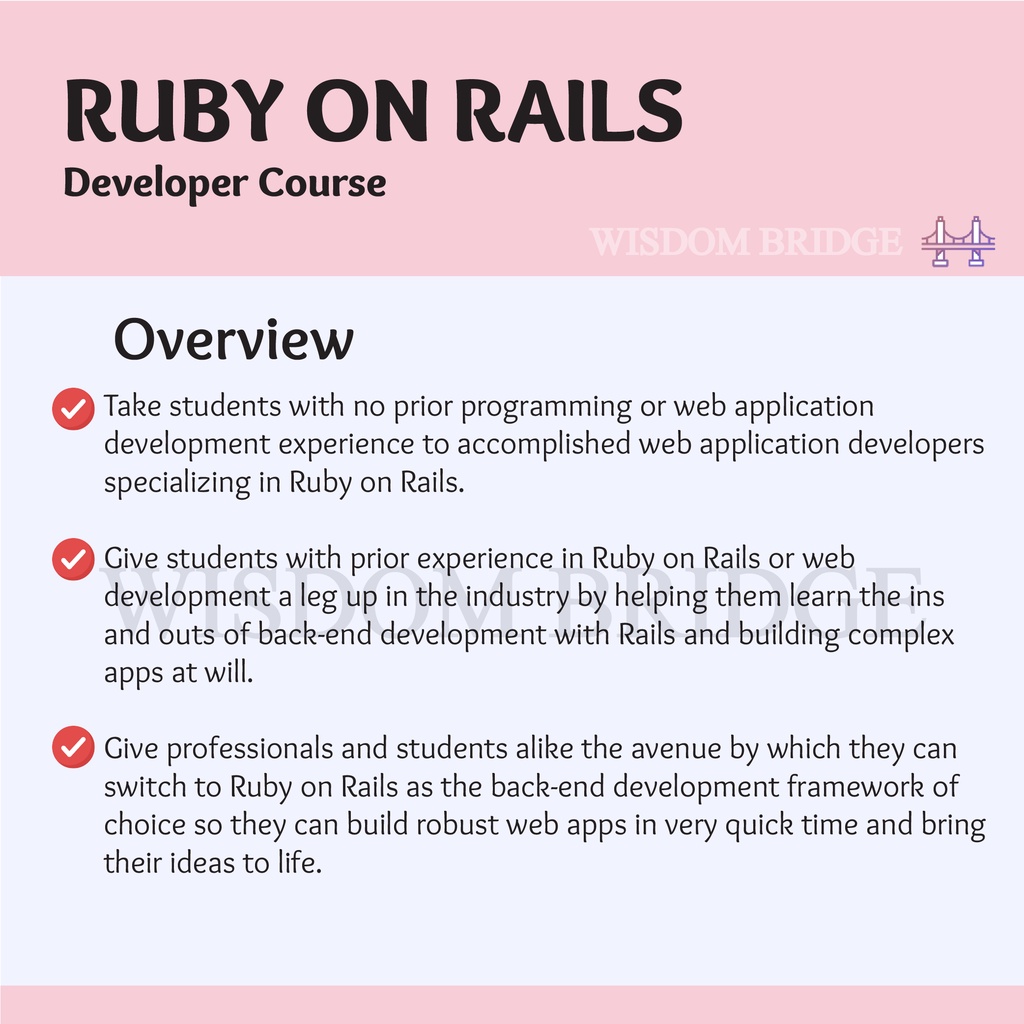 RUBY ON RAILS
Developer Course

WISDOM BRIDGE

Overview

Take students with no prior programming or web application development experience to accomplished web application developers specializing in Ruby on Rails.

Give students with prior experience in Ruby on Rails or web development a leg up in the industry by helping them learn the ins and outs of back-end development with Rails and building complex apps at will.

WISDOM BRIDGE

Give professionals and students alike the avenue by which they can switch to Ruby on Rails as the back-end development framework of choice so they can build robust web apps in very quick time and bring their ideas to life.